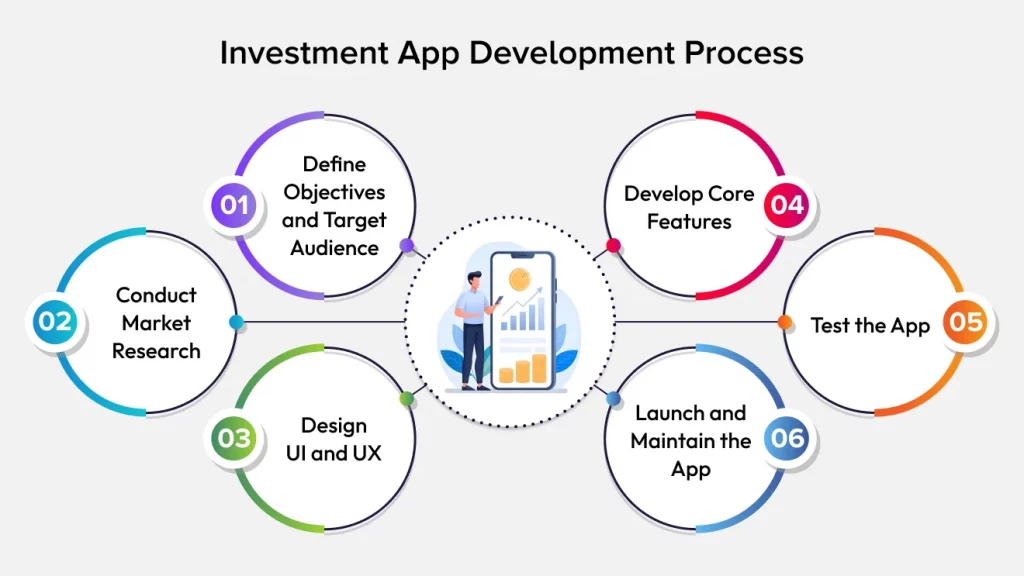 Investment App Development Process

01 Define Objectives and Target Audience

02 Conduct Market Research

03 Design UI and UX

04 Develop Core Features

05 Test the App

06 Launch and Maintain the App